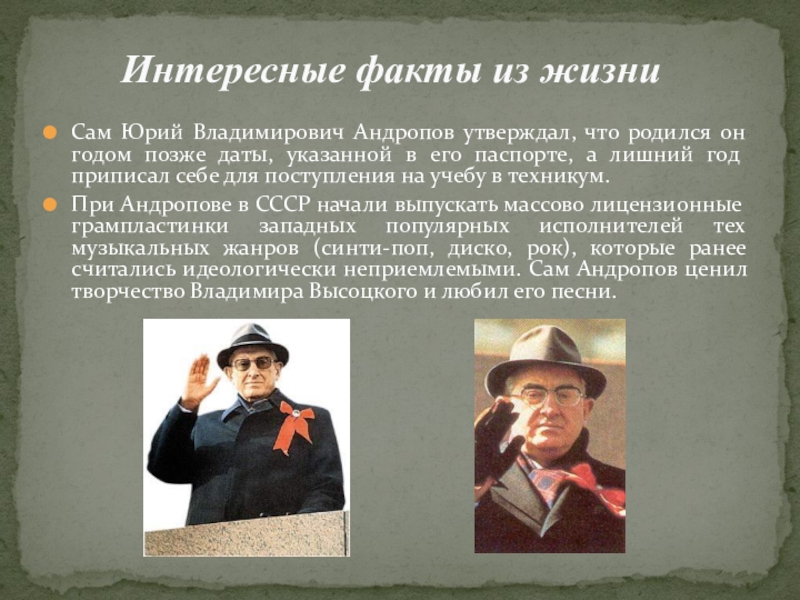 Интересные факты из жизни

Сам Юрий Владимирович Андропов утверждал, что родился он годом позже даты, указанной в его паспорте, а лишний год приписал себе для поступления на учебу в техникум.

При Андропове в СССР начали выпускать массово лицензионные грампластинки западных популярных исполнителей тех музыкальных жанров (синти-поп, диско, рок), которые ранее считались идеологически неприемлемыми. Сам Андропов ценил творчество Владимира Высоцкого и любил его песни.